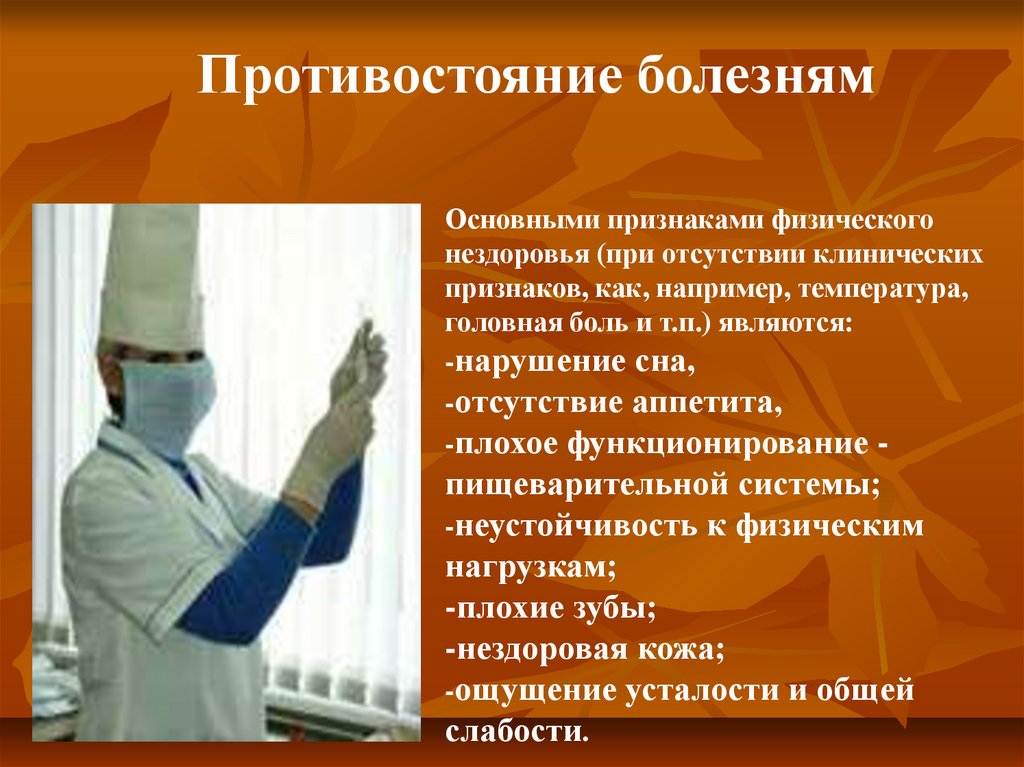 Противостояние болезням

Основными признаками физического нездоровья (при отсутствии клинических признаков, как, например, температура, головная боль и т.п.) являются:
-нарушение сна,
-отсутствие аппетита,
-плохое функционирование - пищеварительной системы;
-неустойчивость к физическим нагрузкам;
-плохие зубы;
-нездоровая кожа;
-ощущение усталости и общей слабости.